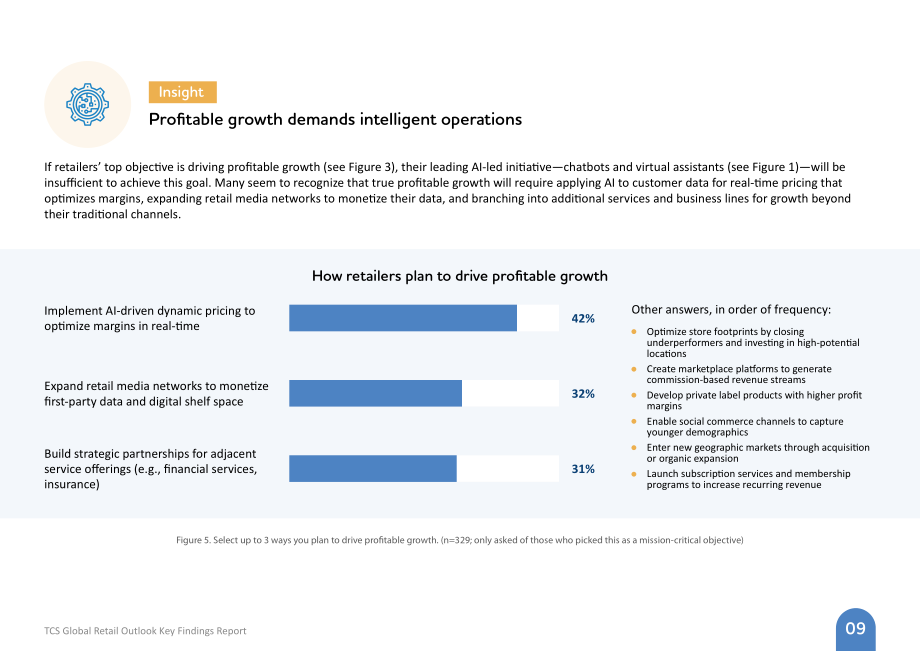 Insight

Profitable growth demands intelligent operations

If retailers' top objective is driving profitable growth (see Figure 3), their leading AI-led initiative—chatbots and virtual assistants (see Figure 1)—will be insufficient to achieve this goal. Many seem to recognize that true profitable growth will require applying AI to customer data for real-time pricing that optimizes margins, expanding retail media networks to monetize their data, and branching into additional services and business lines for growth beyond their traditional channels.

How retailers plan to drive profitable growth

Implement AI-driven dynamic pricing to optimize margins in real-time
42%

Expand retail media networks to monetize first-party data and digital shelf space
32%

Build strategic partnerships for adjacent service offerings (e.g., financial services, insurance)
31%

Other answers, in order of frequency:

• Optimize store footprints by closing underperformers and investing in high-potential locations
• Create marketplace platforms to generate commission-based revenue streams
• Develop private label products with higher profit margins
• Enable social commerce channels to capture younger demographics
• Enter new geographic markets through acquisition or organic expansion
• Launch subscription services and membership programs to increase recurring revenue

Figure 5. Select up to 3 ways you plan to drive profitable growth. (n=329; only asked of those who picked this as a mission-critical objective)

TCS Global Retail Outlook Key Findings Report

09